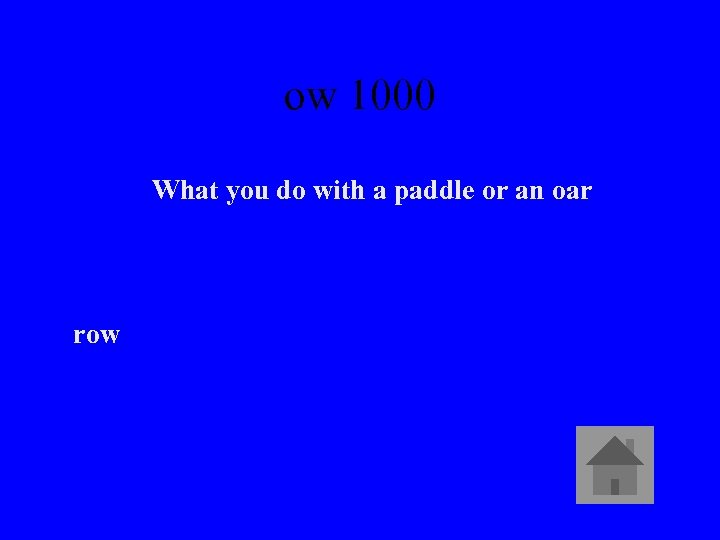 ow 1000

What you do with a paddle or an oar

row